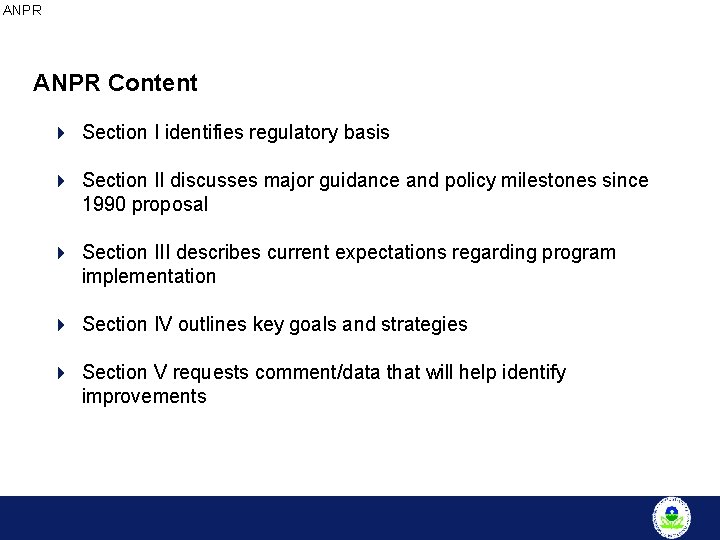 ANPR

ANPR Content

Section I identifies regulatory basis

Section II discusses major guidance and policy milestones since 1990 proposal

Section III describes current expectations regarding program implementation

Section IV outlines key goals and strategies

Section V requests comment/data that will help identify improvements